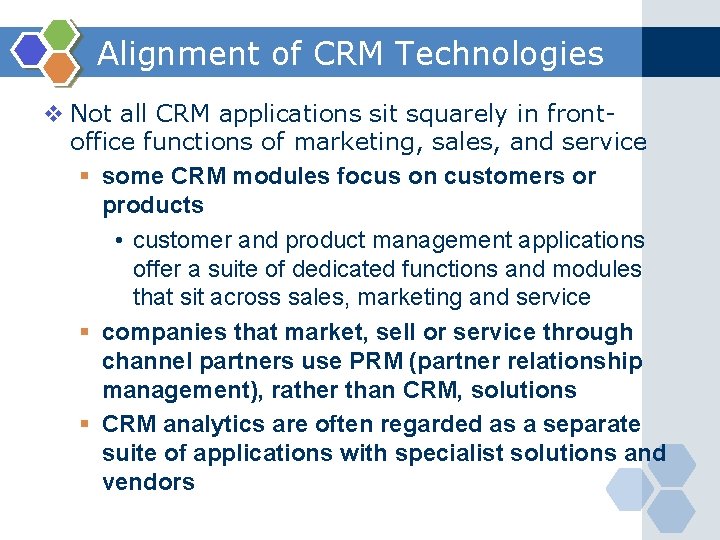 Alignment of CRM Technologies

❖ Not all CRM applications sit squarely in front-office functions of marketing, sales, and service

▪ some CRM modules focus on customers or products

• customer and product management applications offer a suite of dedicated functions and modules that sit across sales, marketing and service

▪ companies that market, sell or service through channel partners use PRM (partner relationship management), rather than CRM, solutions

▪ CRM analytics are often regarded as a separate suite of applications with specialist solutions and vendors